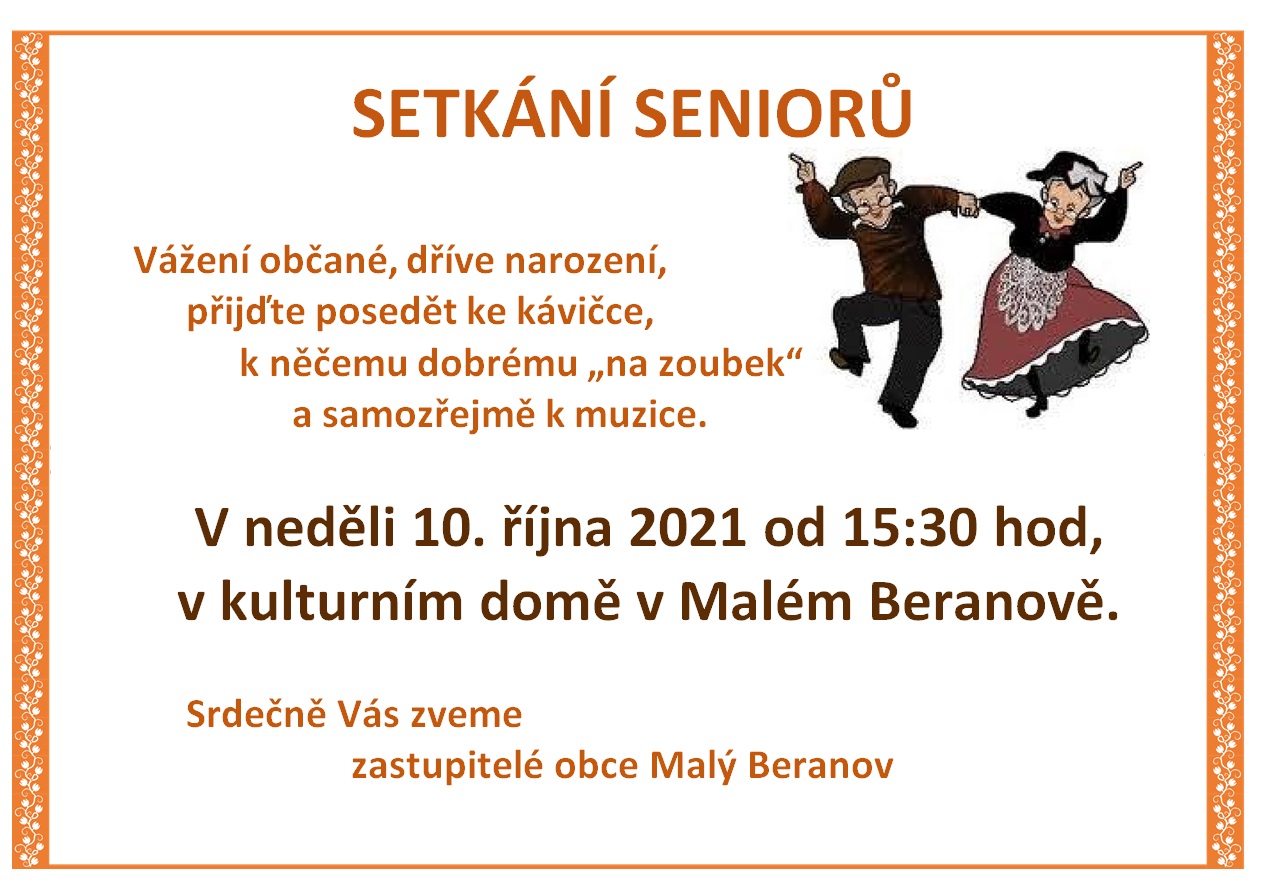 SETKÁNÍ SENIORŮ

Vážení občané, dříve narození,
přijďte posedět ke kávičce,
k něčemu dobrému „na zoubek“
a samozřejmě k muzice.

V neděli 10. října 2021 od 15:30 hod,
v kulturním domě v Malém Beranově.

Srdečně Vás zveme
zastupitelé obce Malý Beranov